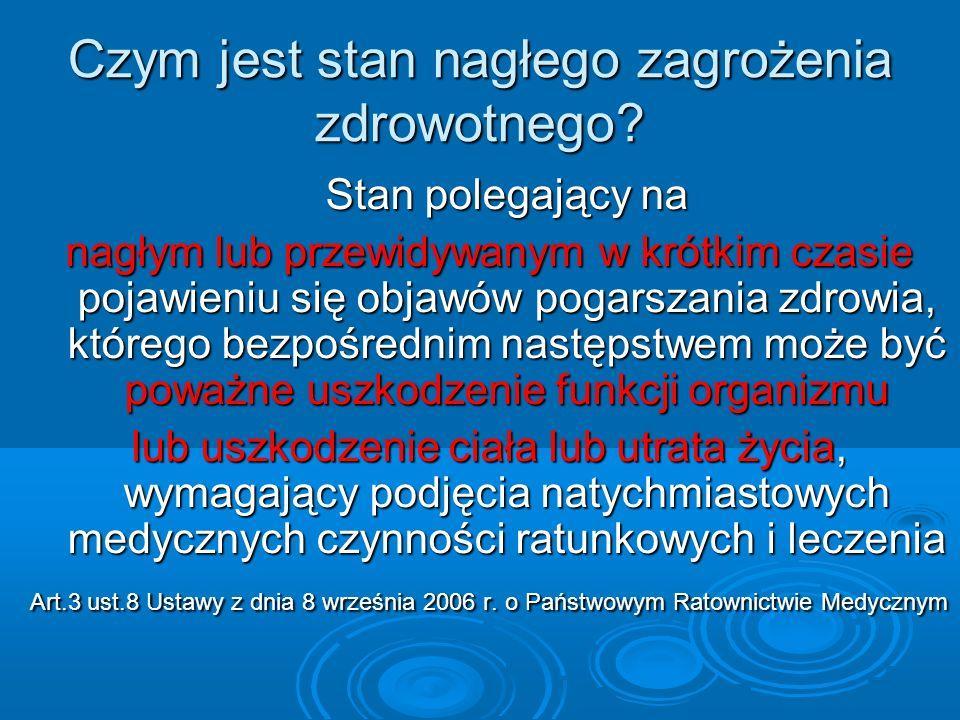 Czym jest stan nagłego zagrożenia zdrowotnego?

Stan polegający na nagłym lub przewidywanym w krótkim czasie pojawieniu się objawów pogarszania zdrowia, którego bezpośrednim następstwem może być poważne uszkodzenie funkcji organizmu lub uszkodzenie ciała lub utrata życia, wymagający podjęcia natychmiastowych medycznych czynności ratunkowych i leczenia

Art.3 ust.8 Ustawy z dnia 8 września 2006 r. o Państwowym Ratownictwie Medycznym